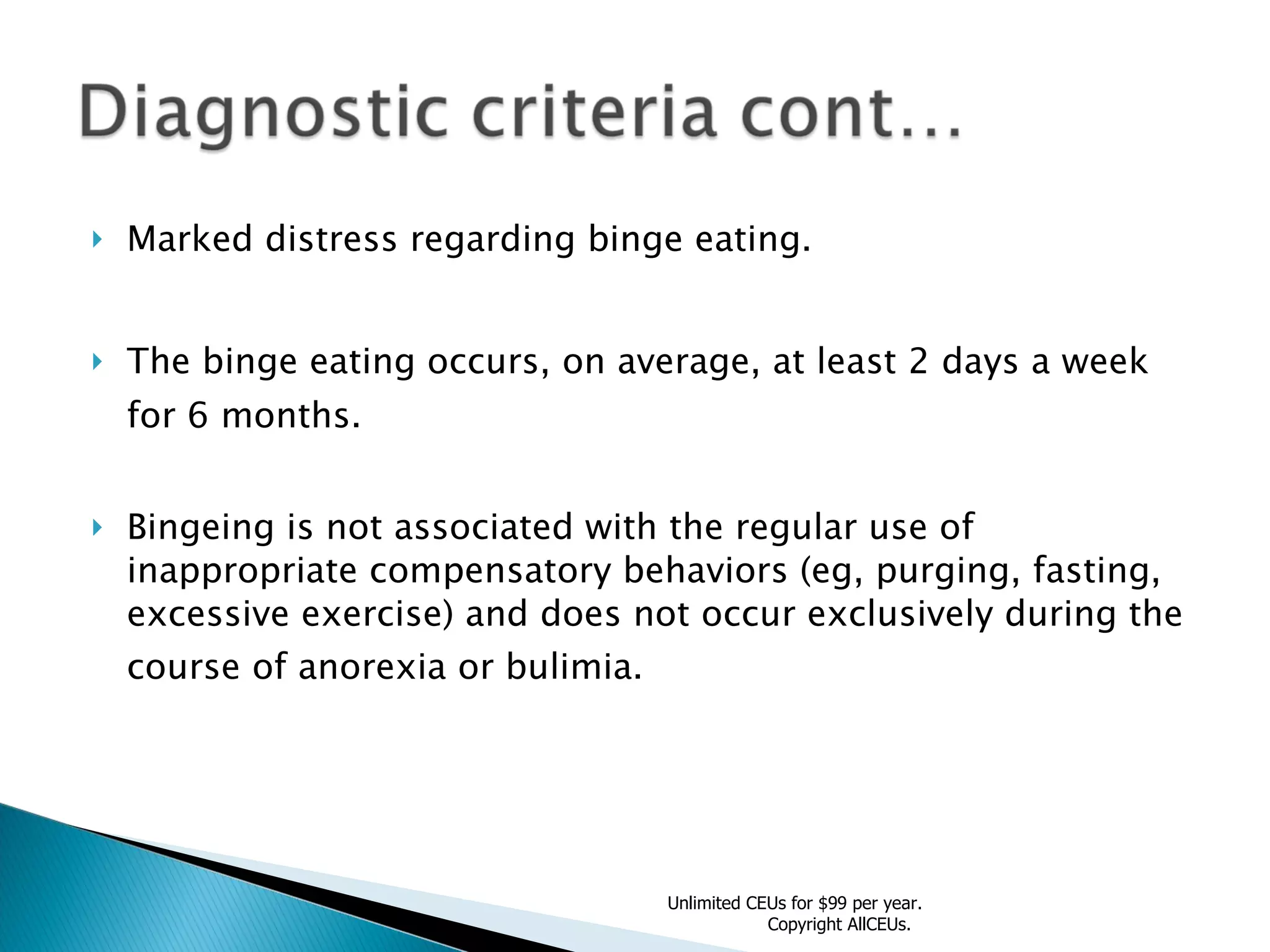 Diagnostic criteria cont…

Marked distress regarding binge eating.

The binge eating occurs, on average, at least 2 days a week for 6 months.

Bingeing is not associated with the regular use of inappropriate compensatory behaviors (eg, purging, fasting, excessive exercise) and does not occur exclusively during the course of anorexia or bulimia.

Unlimited CEUs for \$99 per year.
Copyright AllCEUs.